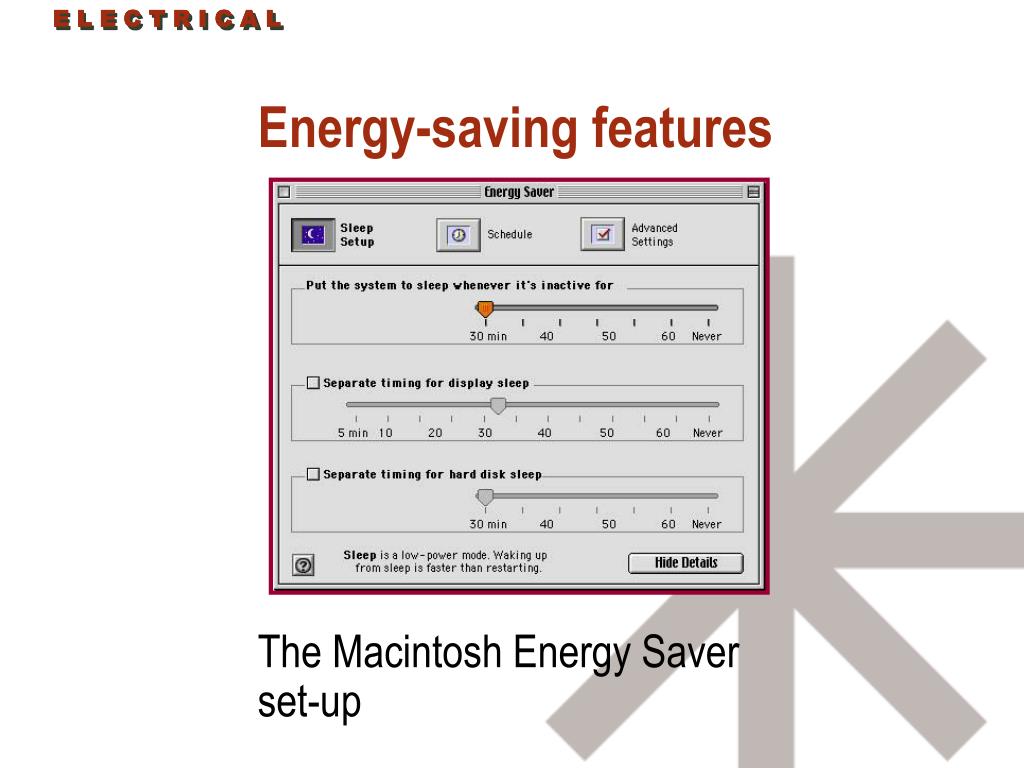 ELECTRICAL

Energy-saving features

Energy Saver

Sleep Setup

Schedule

Advanced Settings

Put the system to sleep whenever it's inactive for

30 min 40 50 60 Never

Separate timing for display sleep

5 min 10 20 30 40 50 60 Never

Separate timing for hard disk sleep

30 min 40 50 60 Never

Sleep is a low-power mode. Waking up from sleep is faster than restarting.

Hide Details

The Macintosh Energy Saver set-up